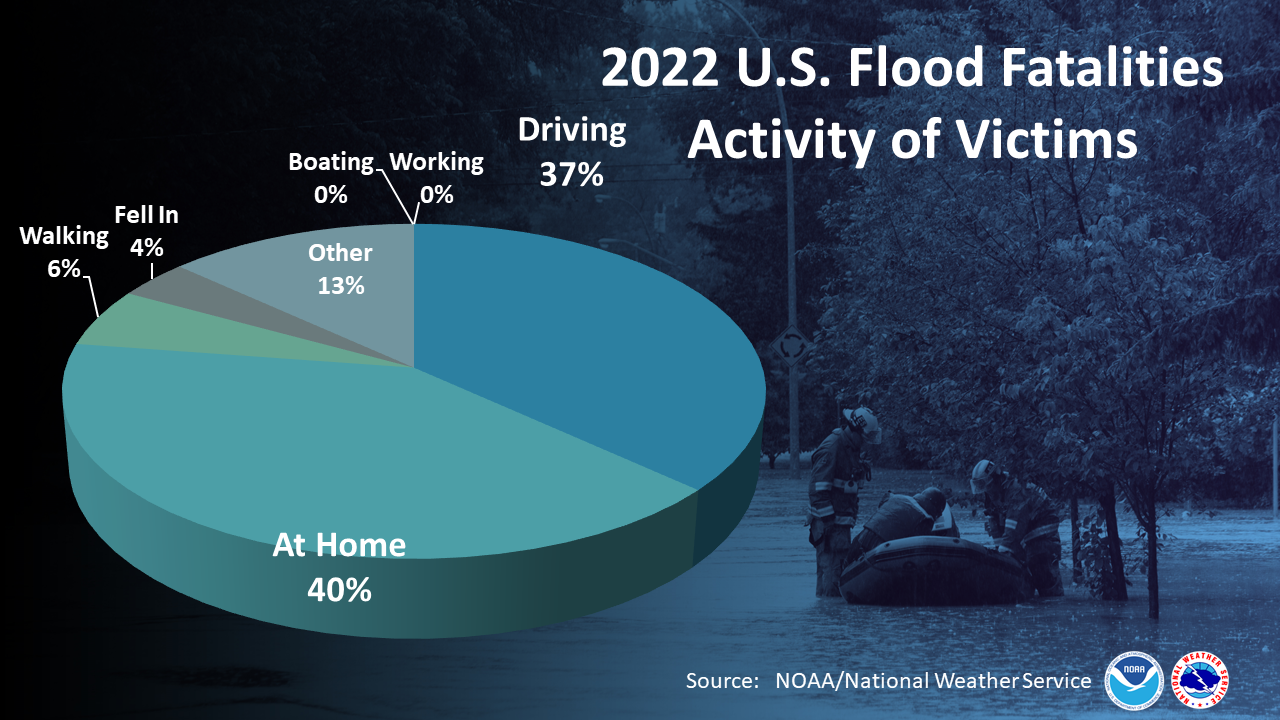 2022 U.S. Flood Fatalities
Activity of Victims

Driving
37%

Boating
0%

Working
0%

Fell In
4%

Walking
6%

Other
13%

At Home
40%

Source: NOAA/National Weather Service

NOAA

NATIONAL WEATHER SERVICE